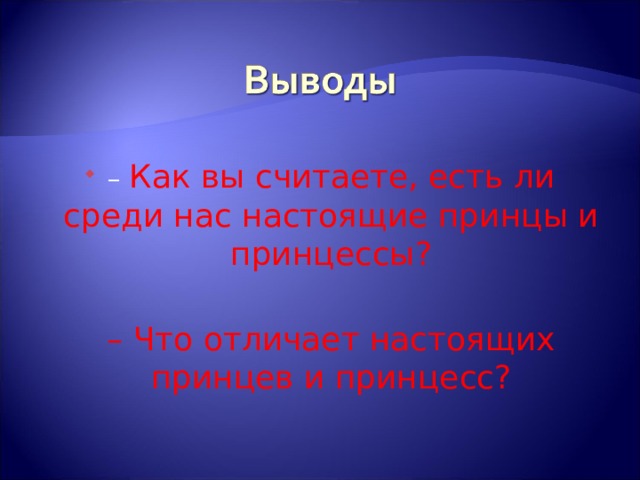 Выводы

– Как вы считаете, есть ли среди нас настоящие принцы и принцессы?

– Что отличает настоящих принцев и принцесс?